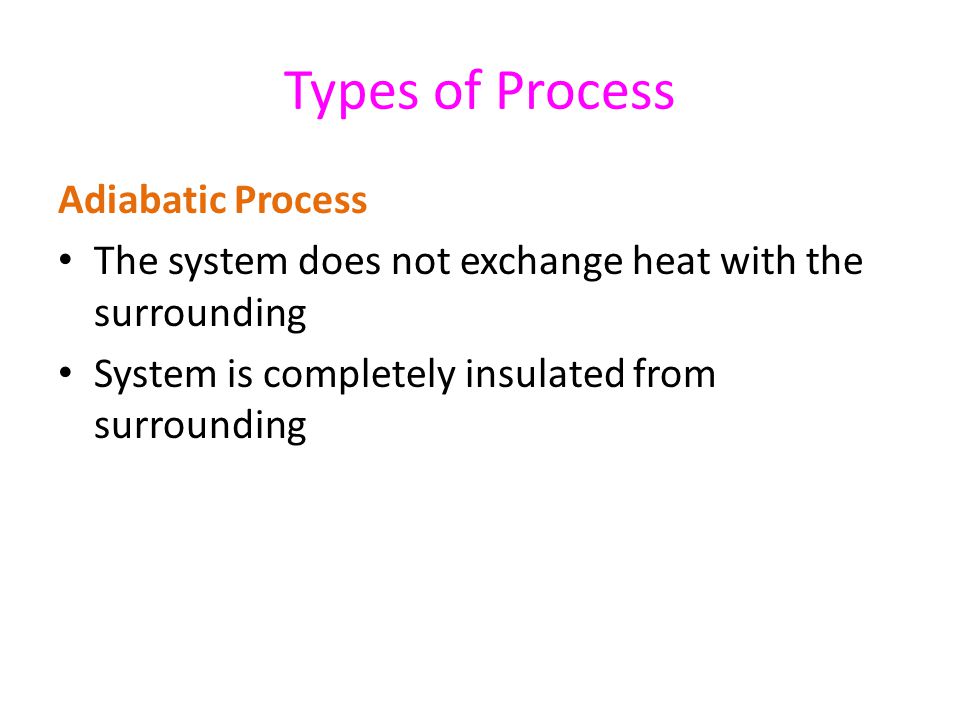 Types of Process

Adiabatic Process

• The system does not exchange heat with the surrounding
• System is completely insulated from surrounding